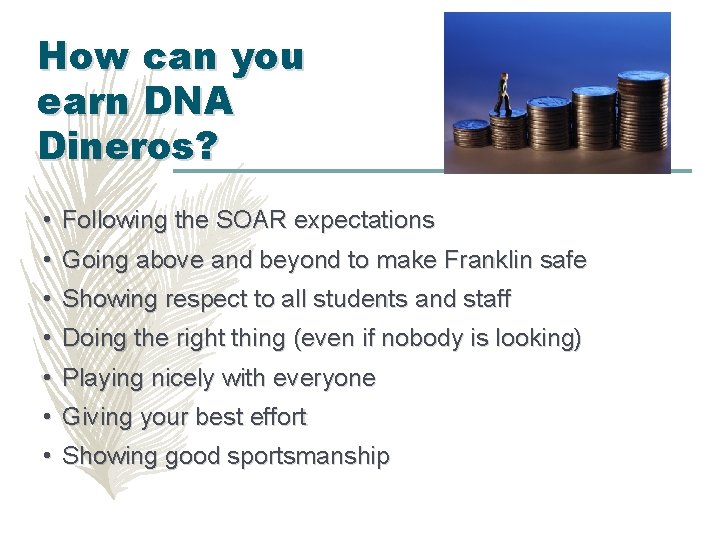 How can you earn DNA Dineros?

• Following the SOAR expectations
• Going above and beyond to make Franklin safe
• Showing respect to all students and staff
• Doing the right thing (even if nobody is looking)
• Playing nicely with everyone
• Giving your best effort
• Showing good sportsmanship